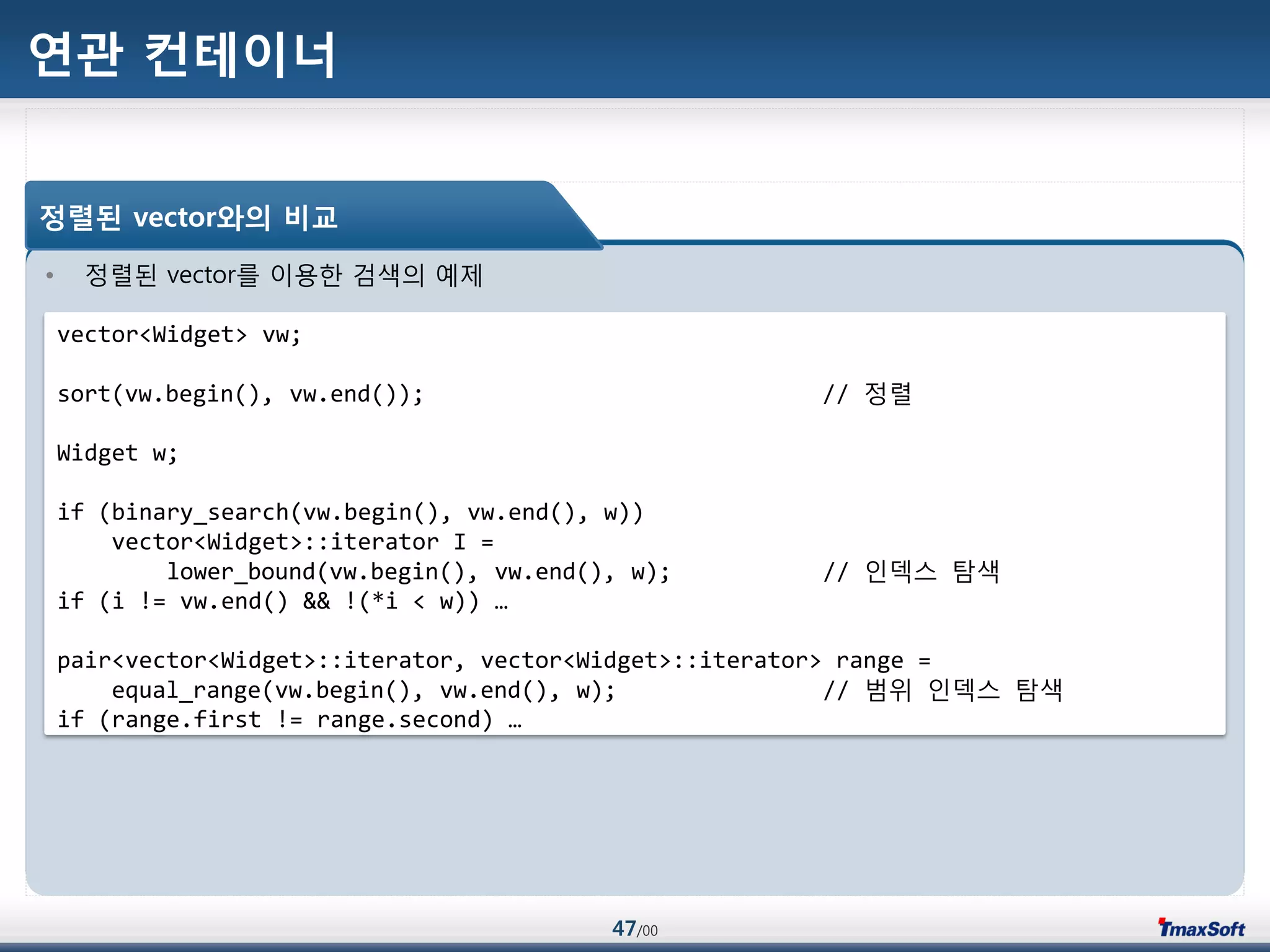 연관 컨테이너

정렬된 vector와의 비교

• 정렬된 vector를 이용한 검색의 예제

vector<Widget> vw;

sort(vw.begin(), vw.end()); // 정렬

Widget w;

if (binary_search(vw.begin(), vw.end(), w))
vector<Widget>::iterator I =
lower_bound(vw.begin(), vw.end(), w); // 인덱스 탐색
if (i != vw.end() && !(*i < w)) …

pair<vector<Widget>::iterator, vector<Widget>::iterator> range =
equal_range(vw.begin(), vw.end(), w); // 범위 인덱스 탐색
if (range.first != range.second) …

47/00

TmaxSoft